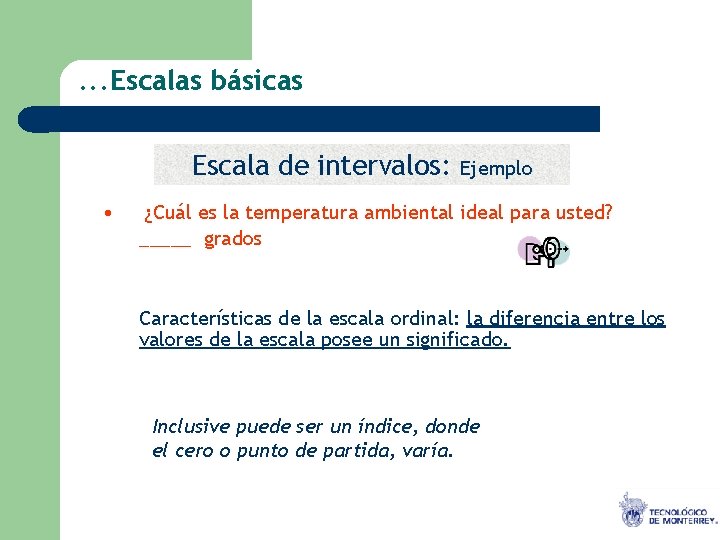 ...Escalas básicas

Escala de intervalos: Ejemplo

• ¿Cuál es la temperatura ambiental ideal para usted? _____ grados

Características de la escala ordinal: la diferencia entre los valores de la escala posee un significado.

Inclusive puede ser un índice, donde el cero o punto de partida, varía.

TECNOLÓGICO DE MONTERREY.